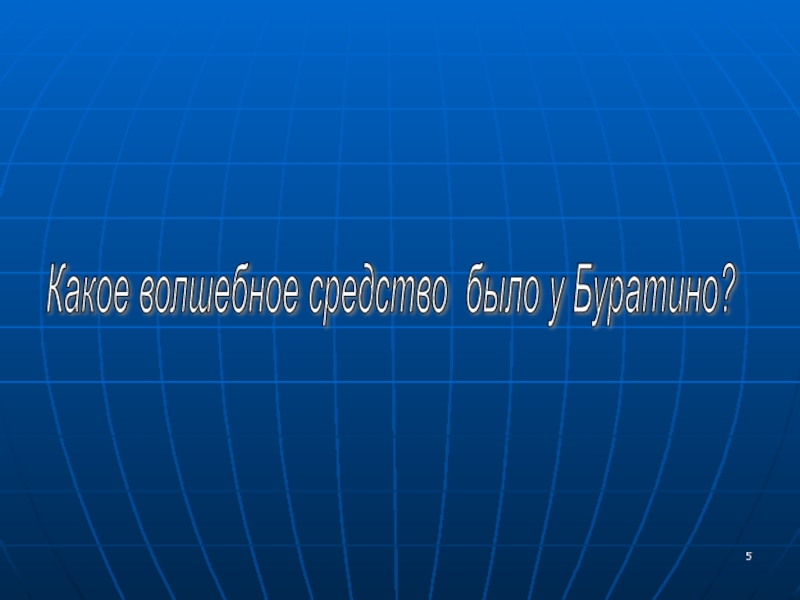 Какое волшебное средство было у Буратино?

5